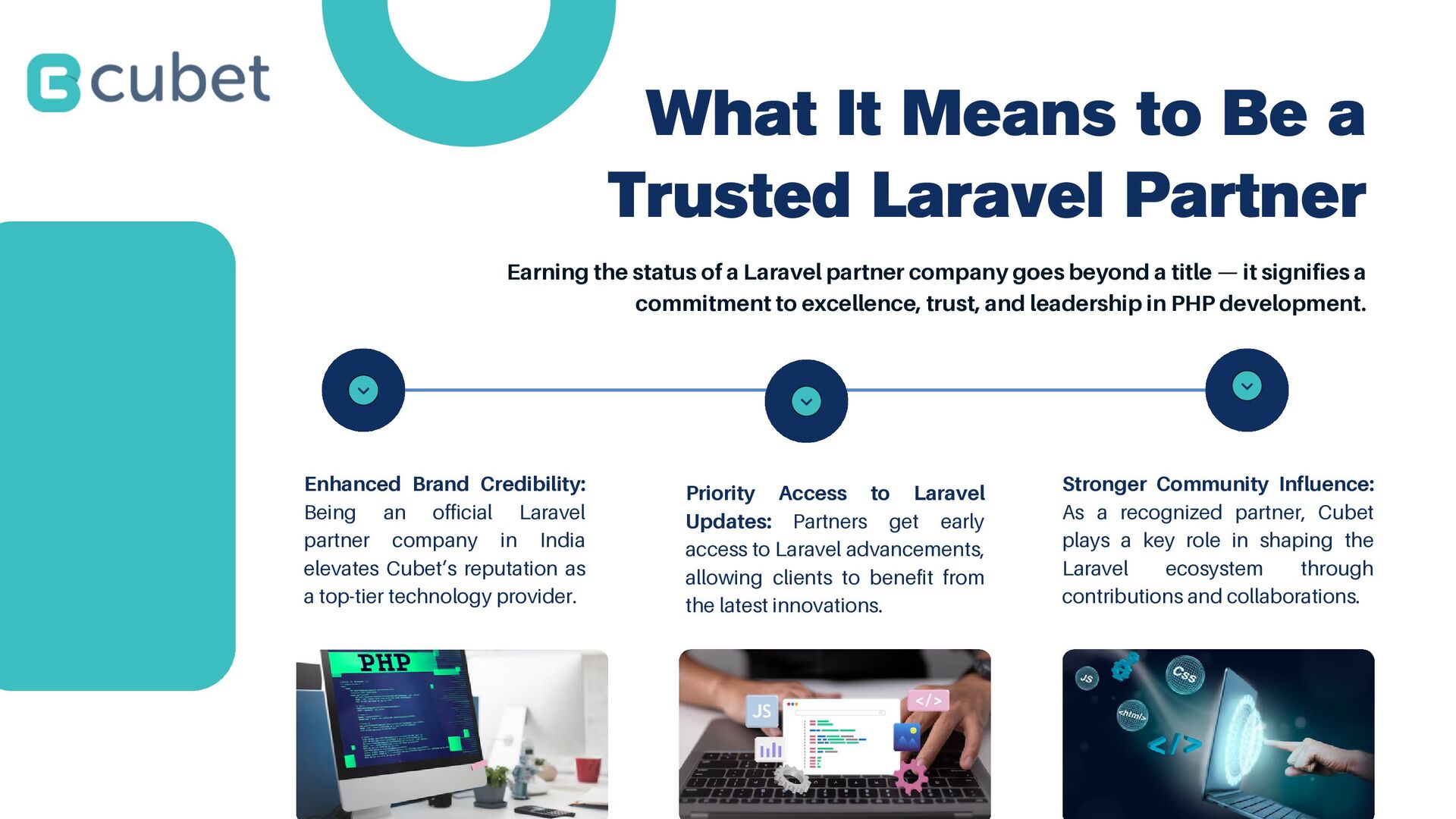 cubet

What It Means to Be a Trusted Laravel Partner

Earning the status of a Laravel partner company goes beyond a title — it signifies a commitment to excellence, trust, and leadership in PHP development.

Enhanced Brand Credibility: Being an official Laravel partner company in India elevates Cubet's reputation as a top-tier technology provider.

Priority Access to Laravel Updates: Partners get early access to Laravel advancements, allowing clients to benefit from the latest innovations.

Stronger Community Influence: As a recognized partner, Cubet plays a key role in shaping the Laravel ecosystem through contributions and collaborations.

PHP

JS

</>

JS

Css

<html>

</>